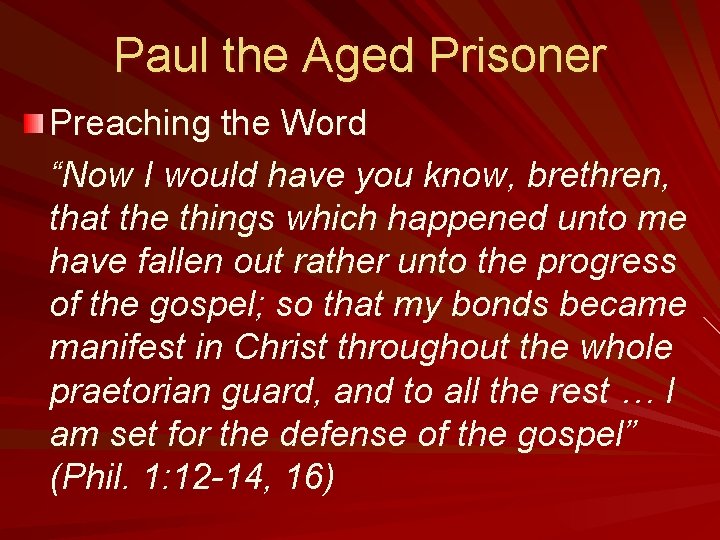 Paul the Aged Prisoner

Preaching the Word

“Now I would have you know, brethren, that the things which happened unto me have fallen out rather unto the progress of the gospel; so that my bonds became manifest in Christ throughout the whole praetorian guard, and to all the rest … I am set for the defense of the gospel” (Phil. 1:12-14, 16)